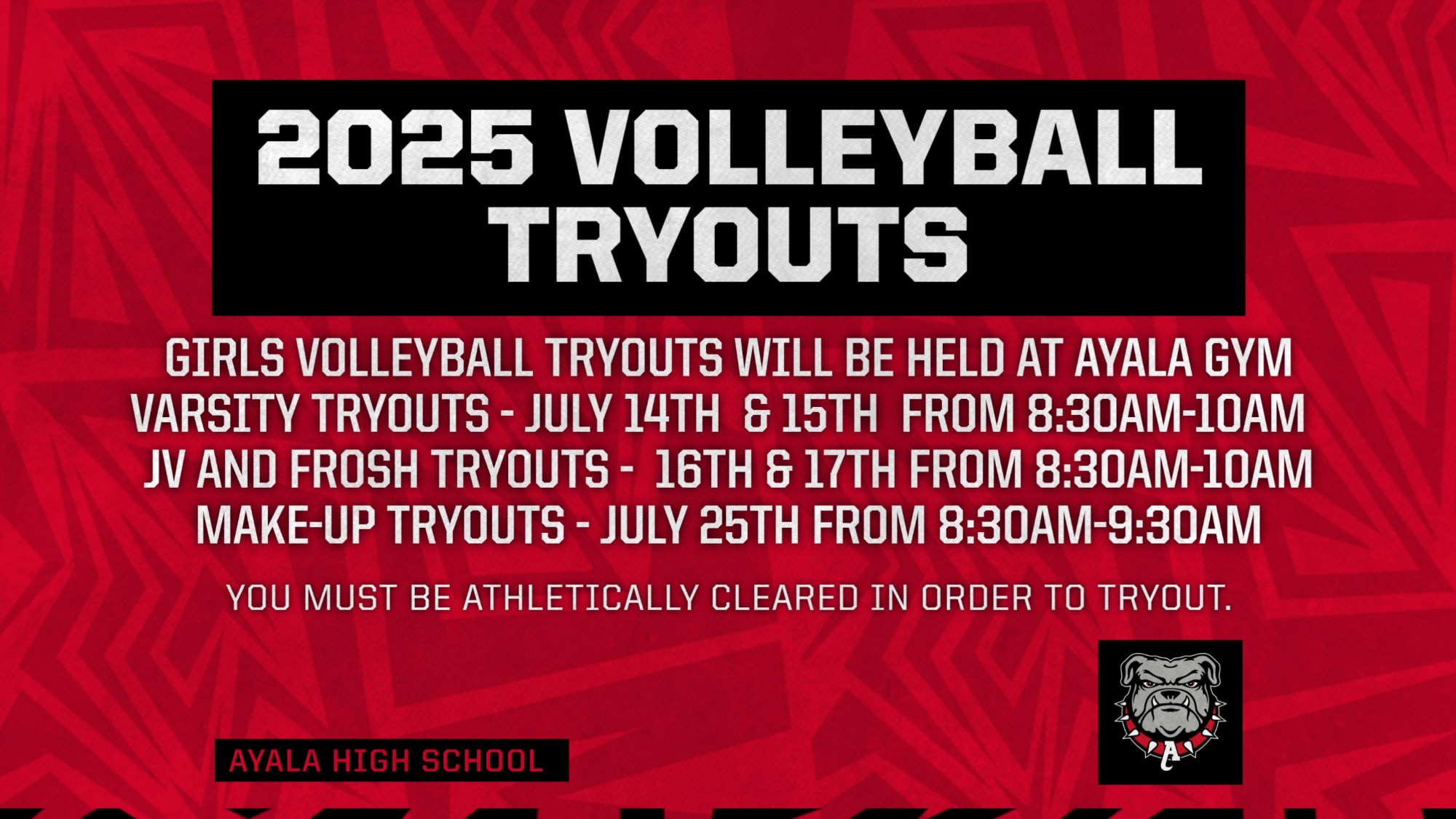 2025 VOLLEYBALL TRYOUTS

GIRLS VOLLEYBALL TRYOUTS WILL BE HELD AT AYALA GYM
VARSITY TRYOUTS - JULY 14TH & 15TH FROM 8:30AM-10AM
JV AND FROSH TRYOUTS - 16TH & 17TH FROM 8:30AM-10AM
MAKE-UP TRYOUTS - JULY 25TH FROM 8:30AM-9:30AM

YOU MUST BE ATHLETICALLY CLEARED IN ORDER TO TRYOUT.

AYALA HIGH SCHOOL

A